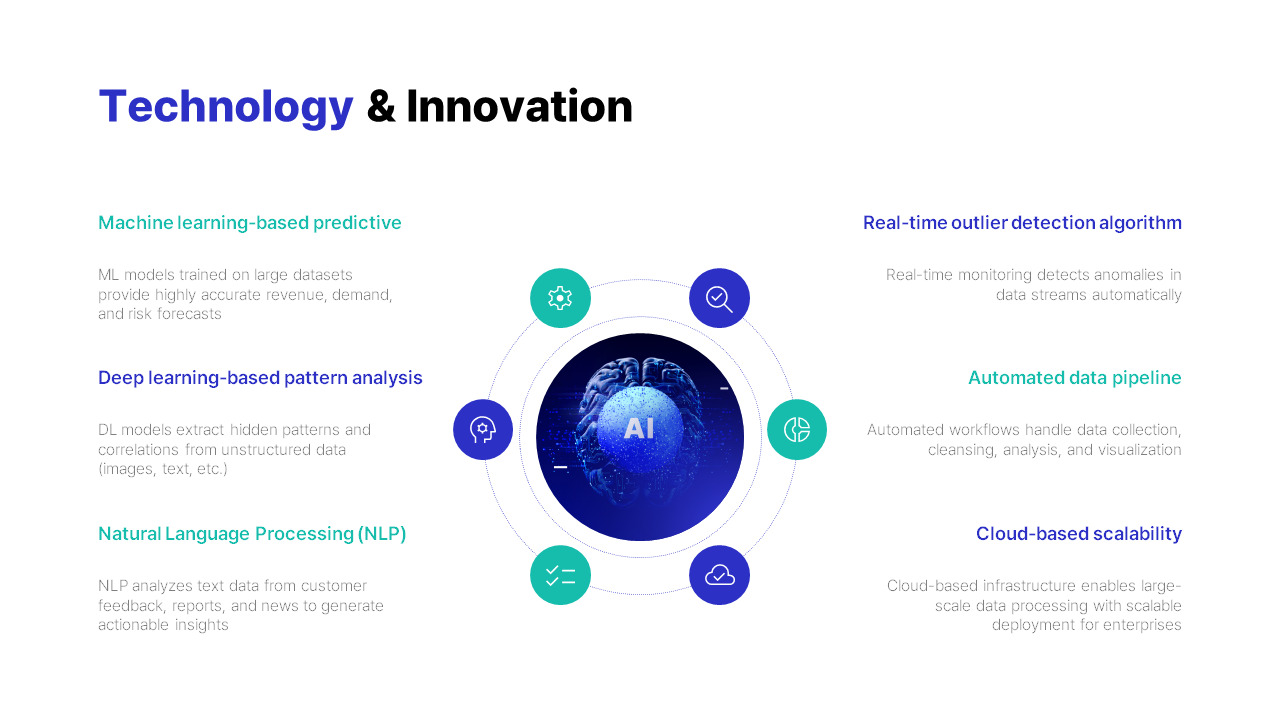 Technology & Innovation

Machine learning-based predictive

ML models trained on large datasets provide highly accurate revenue, demand, and risk forecasts

Deep learning-based pattern analysis

DL models extract hidden patterns and correlations from unstructured data (images, text, etc.)

Natural Language Processing (NLP)

NLP analyzes text data from customer feedback, reports, and news to generate actionable insights

AI

Real-time outlier detection algorithm

Real-time monitoring detects anomalies in data streams automatically

Automated data pipeline

Automated workflows handle data collection, cleansing, analysis, and visualization

Cloud-based scalability

Cloud-based infrastructure enables large-scale data processing with scalable deployment for enterprises